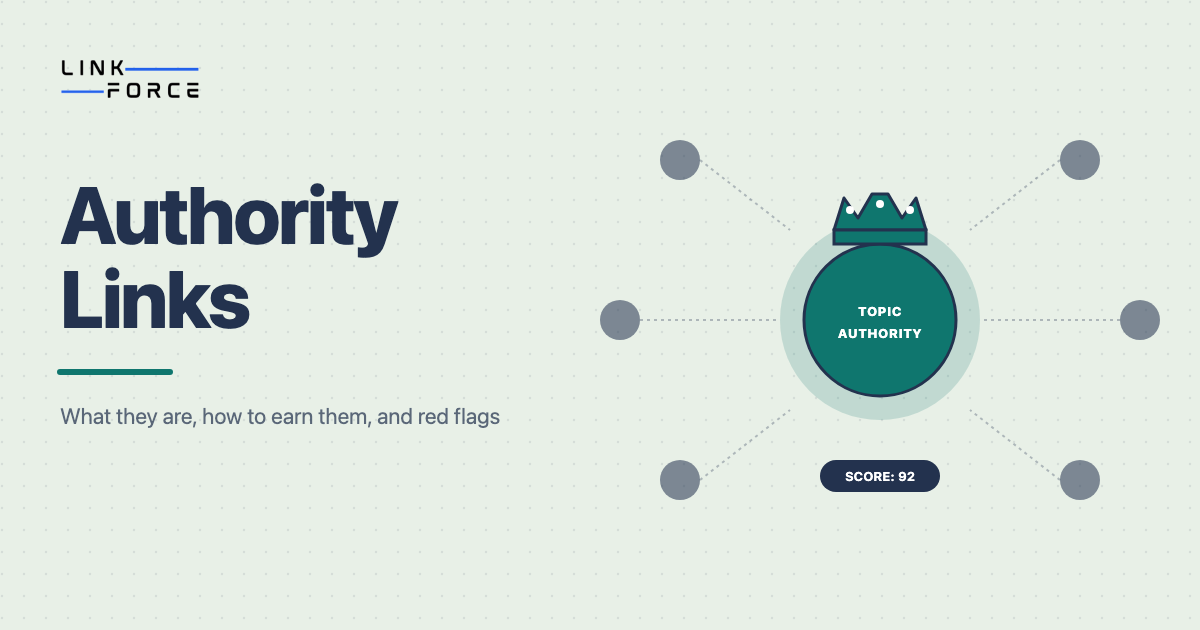 LINK
FORCE

Authority Links

What they are, how to earn them, and red flags

TOPIC AUTHORITY

SCORE: 92